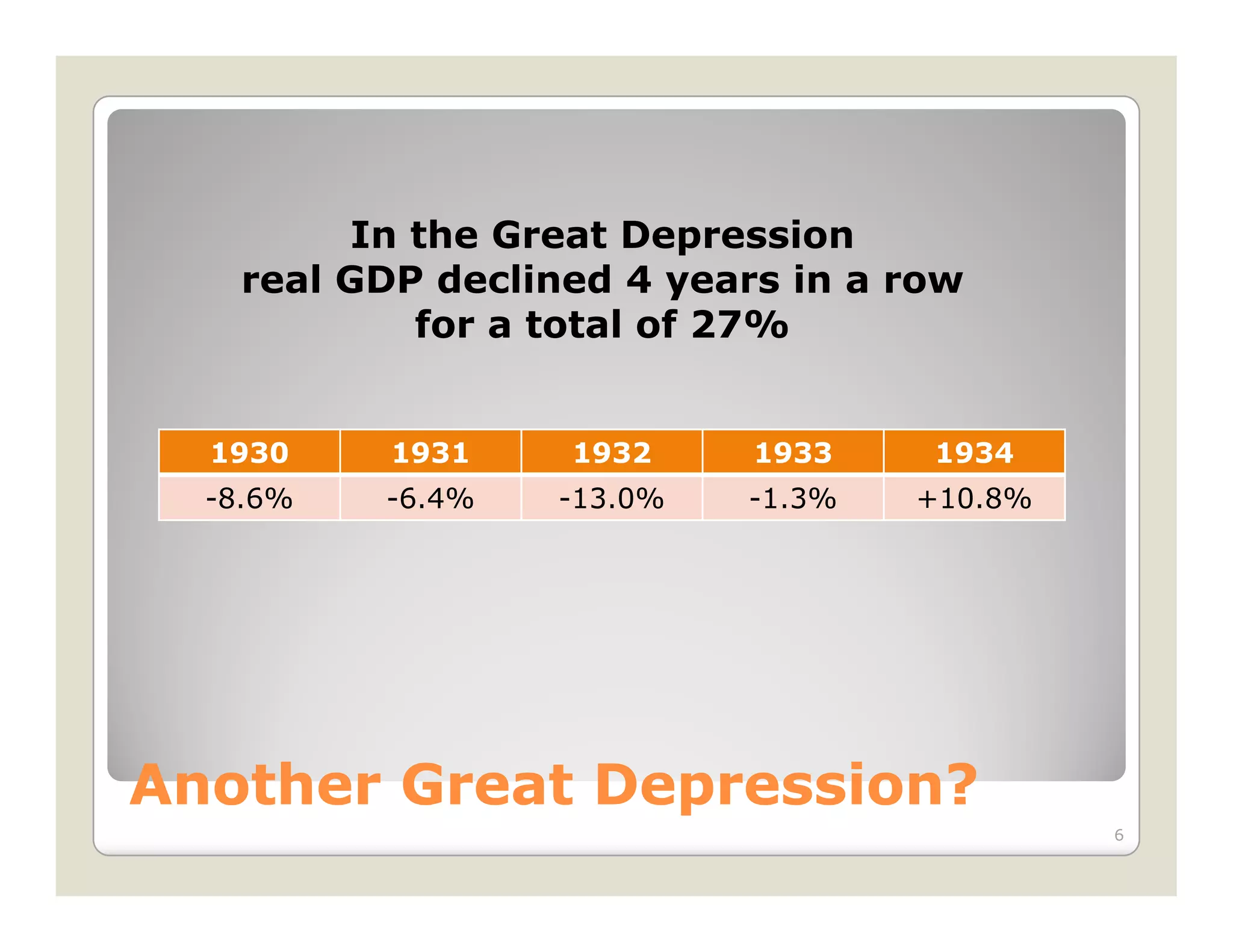 In the Great Depression
real GDP declined 4 years in a row
for a total of 27%

| 1930 | 1931 | 1932 | 1933 | 1934 |
|---|---|---|---|---|
| -8.6% | -6.4% | -13.0% | -1.3% | +10.8% |

Another Great Depression?

6